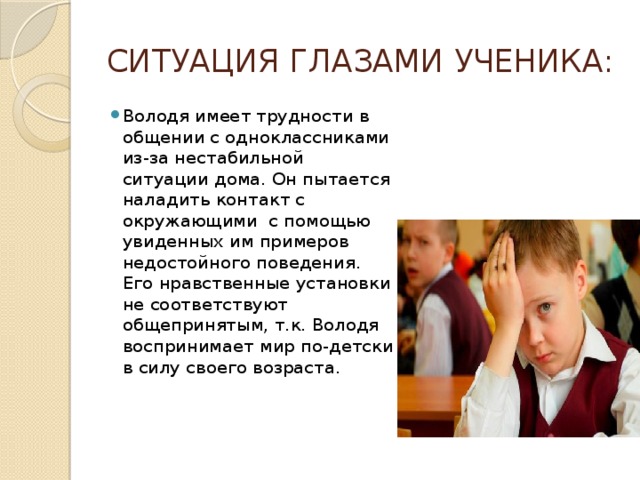 СИТУАЦИЯ ГЛАЗАМИ УЧЕНИКА:

Володя имеет трудности в общении с одноклассниками из-за нестабильной ситуации дома. Он пытается наладить контакт с окружающими  с помощью увиденных им примеров недостойного поведения. Его нравственные установки не соответствуют общепринятым, т.к. Володя воспринимает мир по-детски в силу своего возраста.